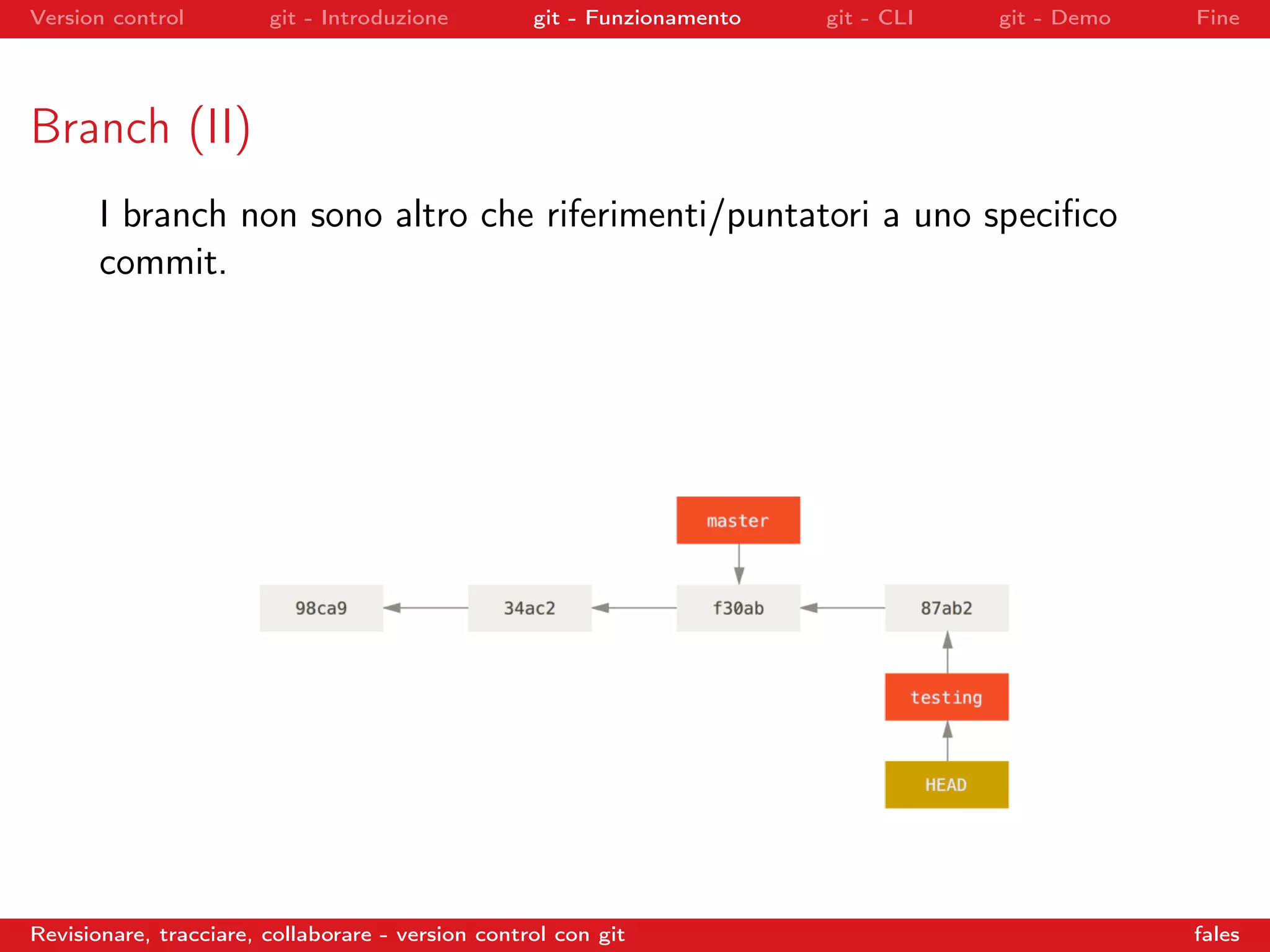 Version control git - Introduzione git - Funzionamento git - CLI git - Demo Fine

Branch (II)

I branch non sono altro che riferimenti/puntatori a uno specifico commit.

master

98ca9 34ac2 f30ab 87ab2

testing

HEAD

Revisionare, tracciare, collaborare - version control con git fales